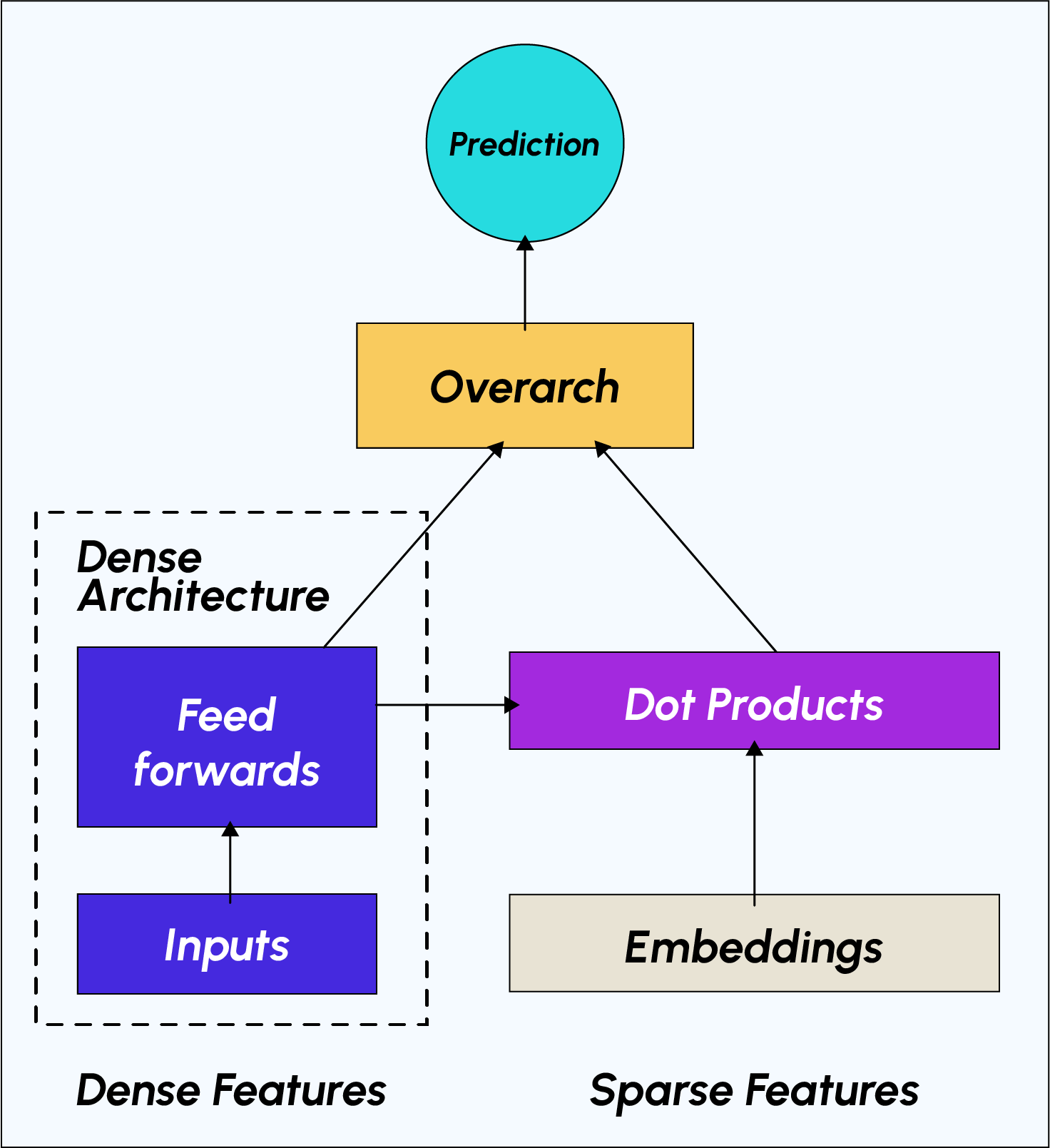 Prediction

Overarch

Dense Architecture

Feed forwards

Dot Products

Inputs

Embeddings

Dense Features

Sparse Features